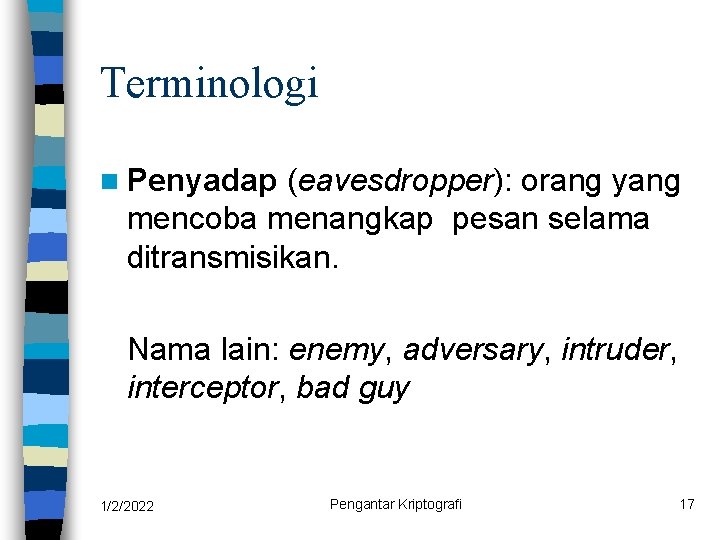 Terminologi

Penyadap (eavesdropper): orang yang mencoba menangkap pesan selama ditransmisikan.

Nama lain: enemy, adversary, intruder, interceptor, bad guy

1/2/2022

Pengantar Kriptografi

17